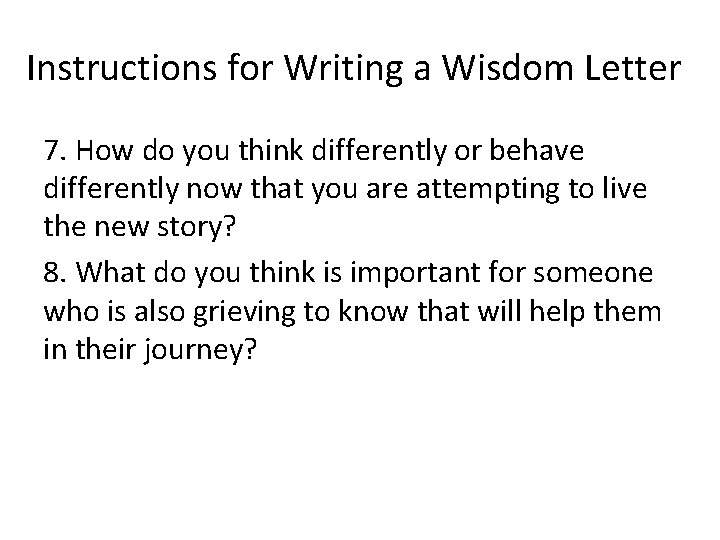 Instructions for Writing a Wisdom Letter

7. How do you think differently or behave differently now that you are attempting to live the new story?

8. What do you think is important for someone who is also grieving to know that will help them in their journey?